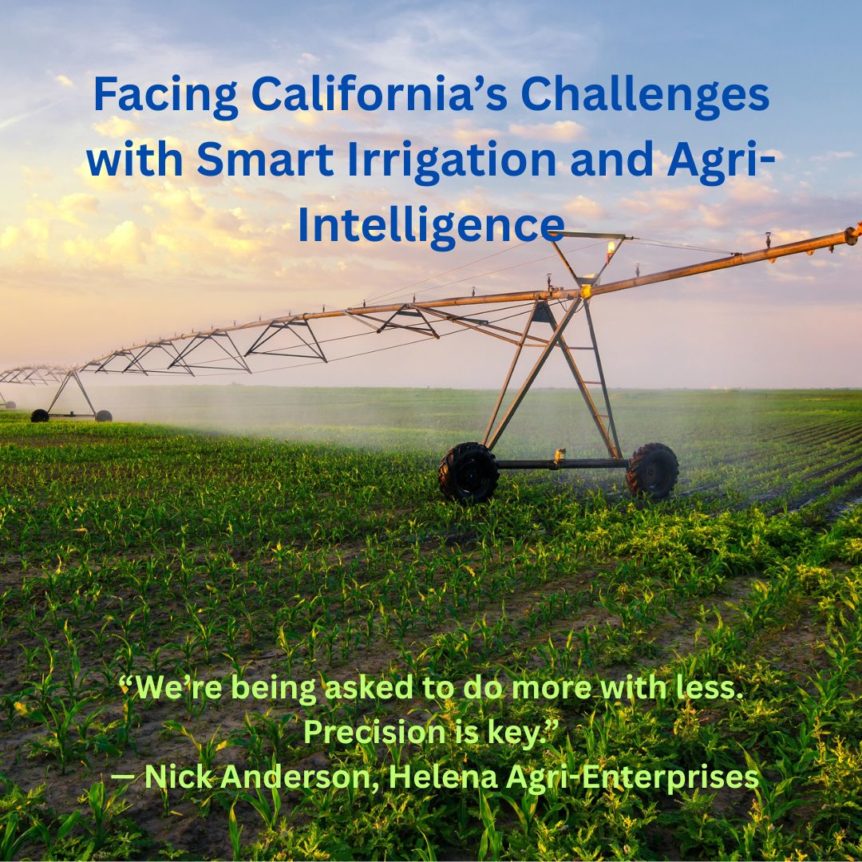 Facing California's Challenges with Smart Irrigation and Agri-Intelligence

"We're being asked to do more with less. Precision is key."
— Nick Anderson, Helena Agri-Enterprises